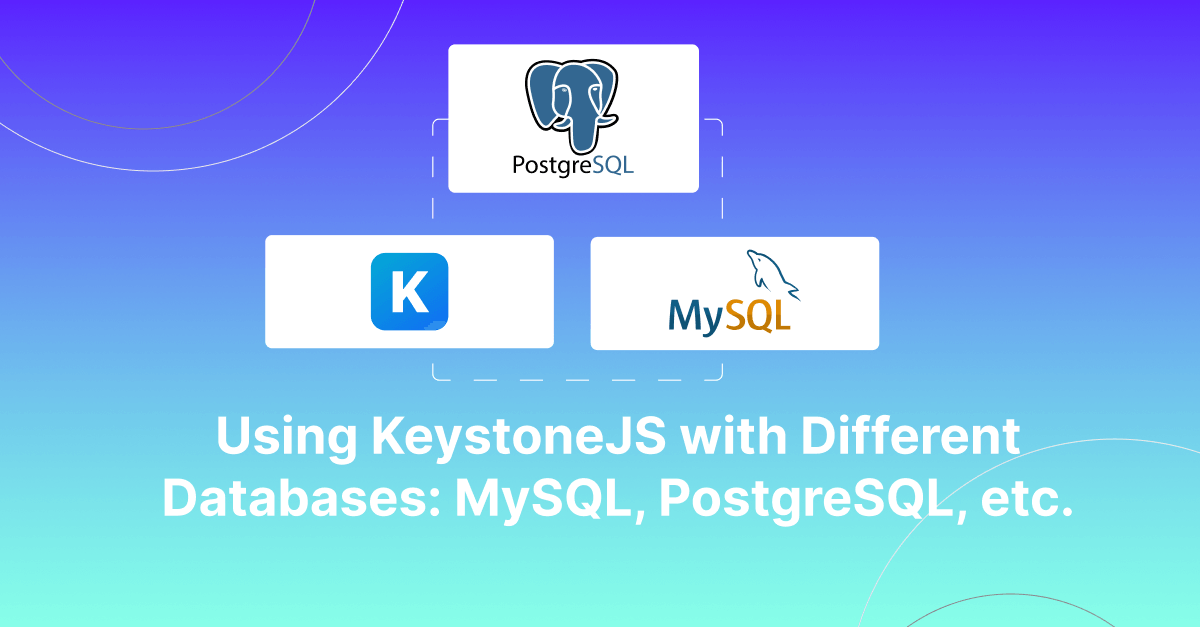 PostgreSQL

K

MySQL

Using KeystoneJS with Different Databases: MySQL, PostgreSQL, etc.